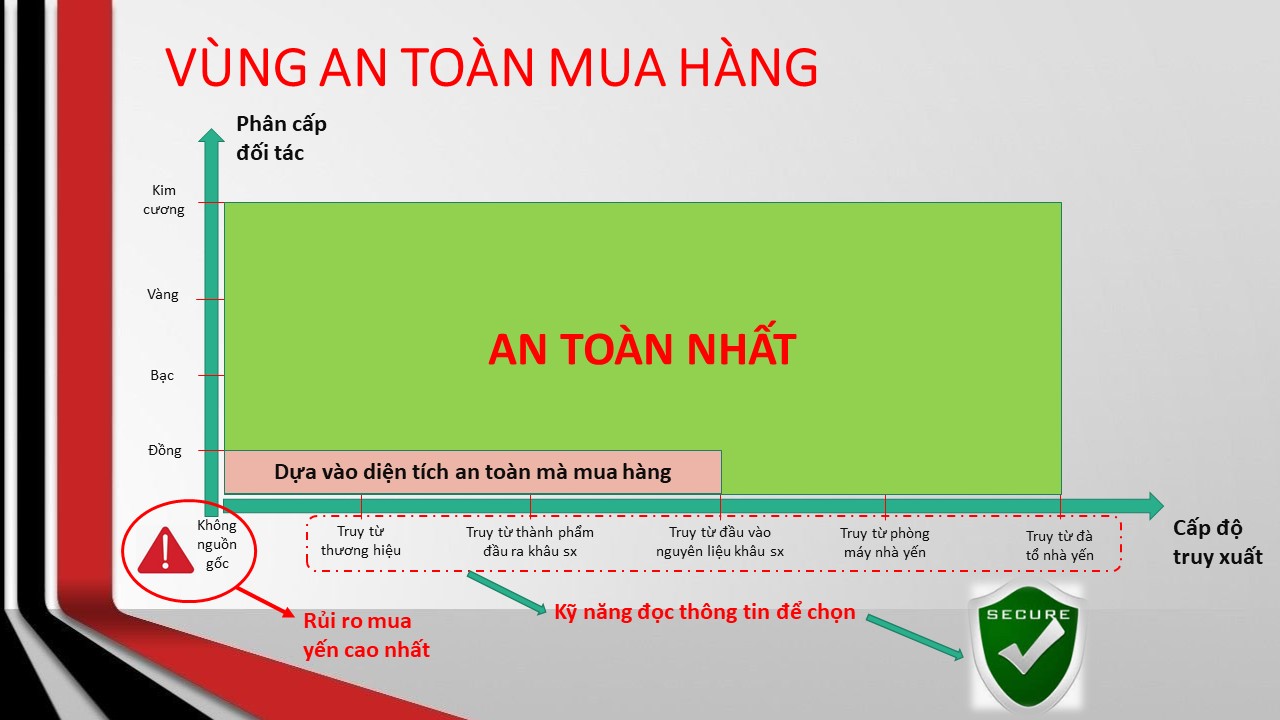 VÙNG AN TOÀN MUA HÀNG

Phân cấp đối tác

Kim cương

Vàng

Bạc

Đồng

AN TOÀN NHẤT

Dựa vào diện tích an toàn mà mua hàng

Không nguồn gốc

Truy từ thương hiệu

Truy từ thành phẩm đầu ra khâu sx

Truy từ đầu vào nguyên liệu khâu sx

Truy từ phòng máy nhà yến

Truy từ đà tổ nhà yến

Cấp độ truy xuất

Rủi ro mua yến cao nhất

Kỹ năng đọc thông tin để chọn

SECURE